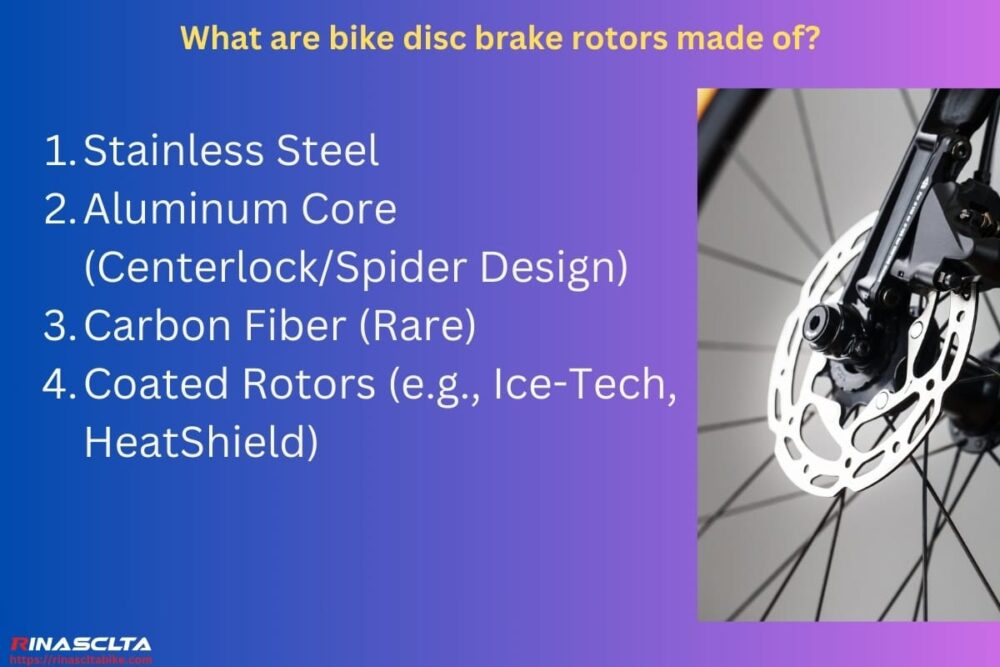 What are bike disc brake rotors made of?

1. Stainless Steel
2. Aluminum Core (Centerlock/Spider Design)
3. Carbon Fiber (Rare)
4. Coated Rotors (e.g., Ice-Tech, HeatShield)

RINASCLTA
https://rinascltabike.com